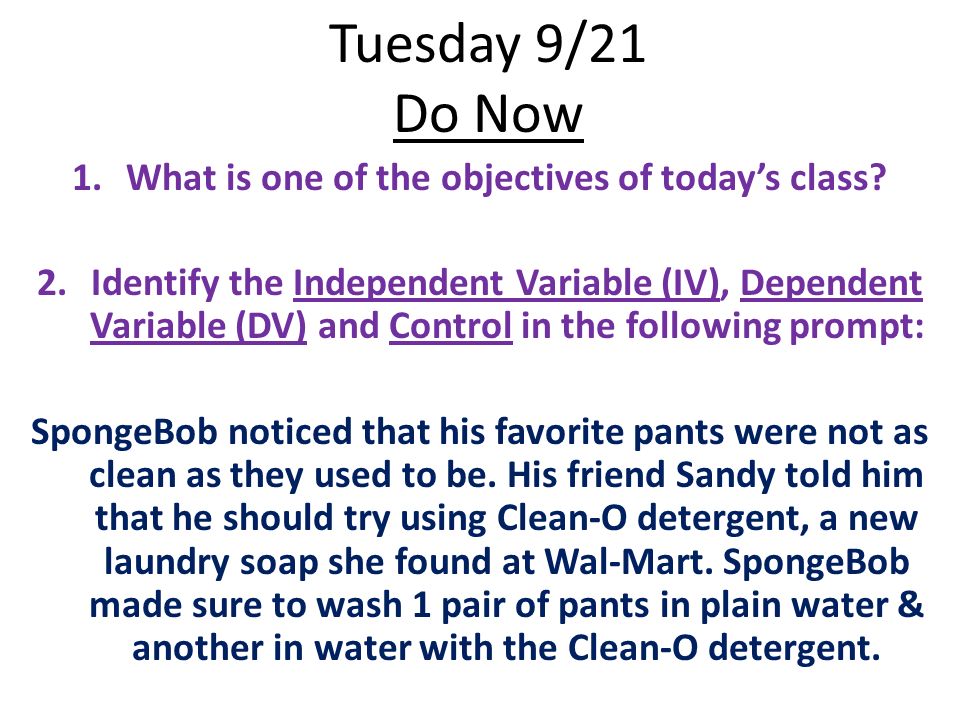 Tuesday 9/21
Do Now

1. What is one of the objectives of today's class?

2. Identify the Independent Variable (IV), Dependent Variable (DV) and Control in the following prompt:

SpongeBob noticed that his favorite pants were not as clean as they used to be. His friend Sandy told him that he should try using Clean-O detergent, a new laundry soap she found at Wal-Mart. SpongeBob made sure to wash 1 pair of pants in plain water & another in water with the Clean-O detergent.